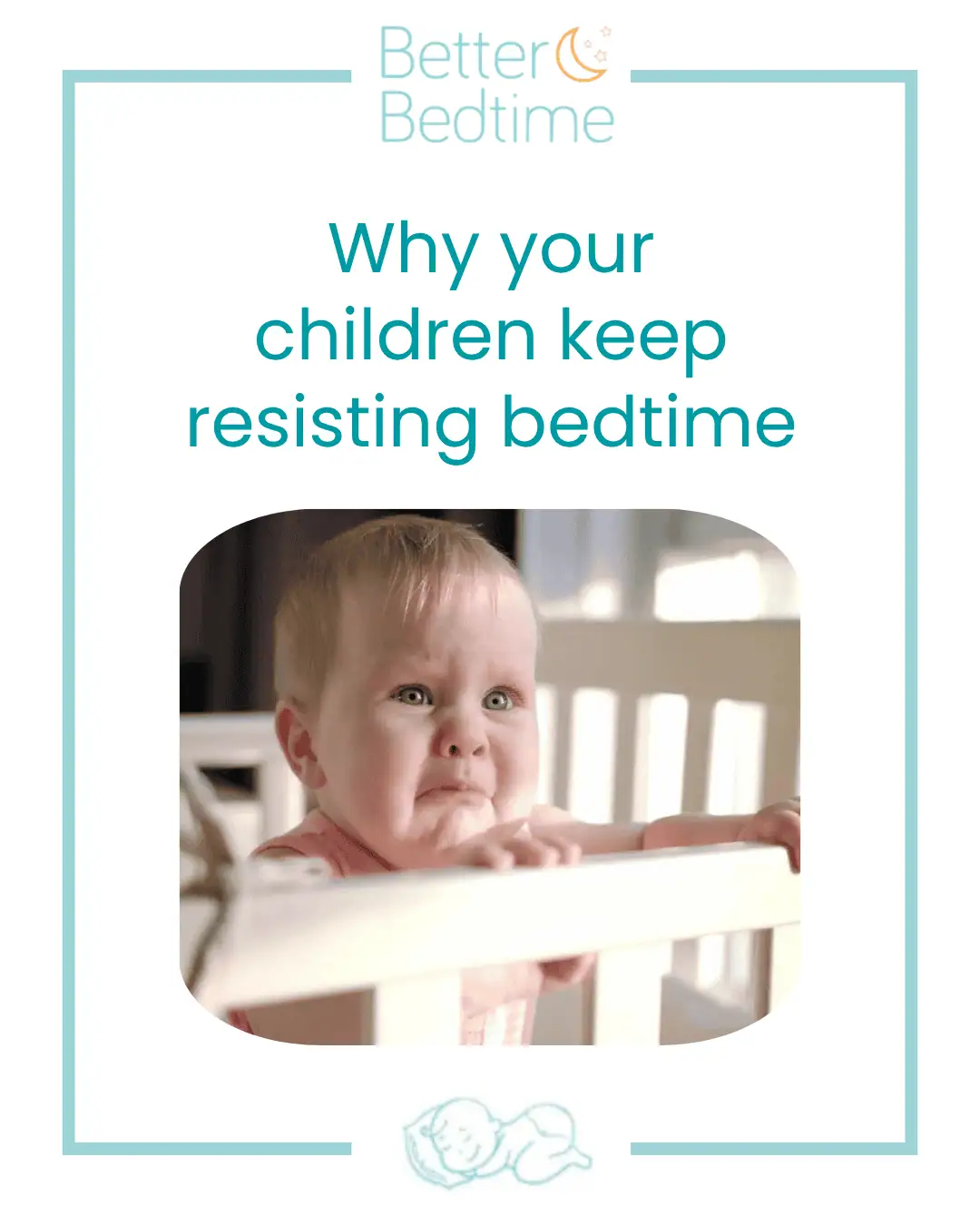 Better Bedtime

Why your children keep resisting bedtime